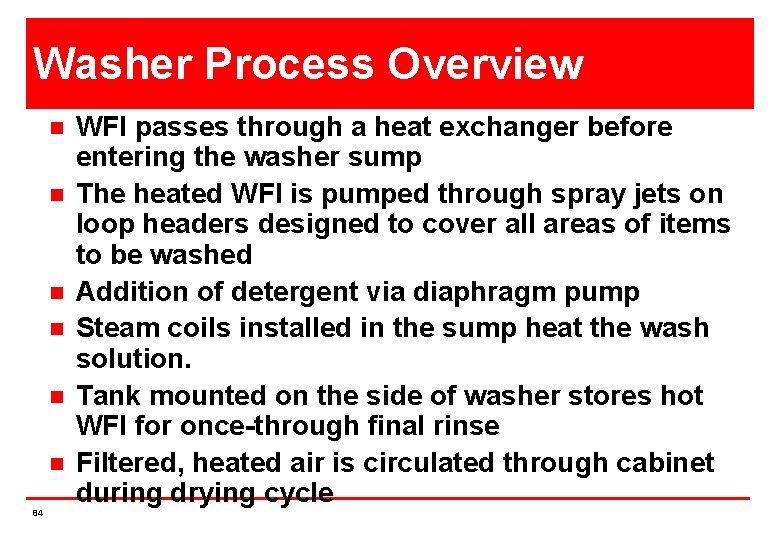 Washer Process Overview

- WFI passes through a heat exchanger before entering the washer sump
- The heated WFI is pumped through spray jets on loop headers designed to cover all areas of items to be washed
- Addition of detergent via diaphragm pump
- Steam coils installed in the sump heat the wash solution.
- Tank mounted on the side of washer stores hot WFI for once-through final rinse
- Filtered, heated air is circulated through cabinet during drying cycle

84